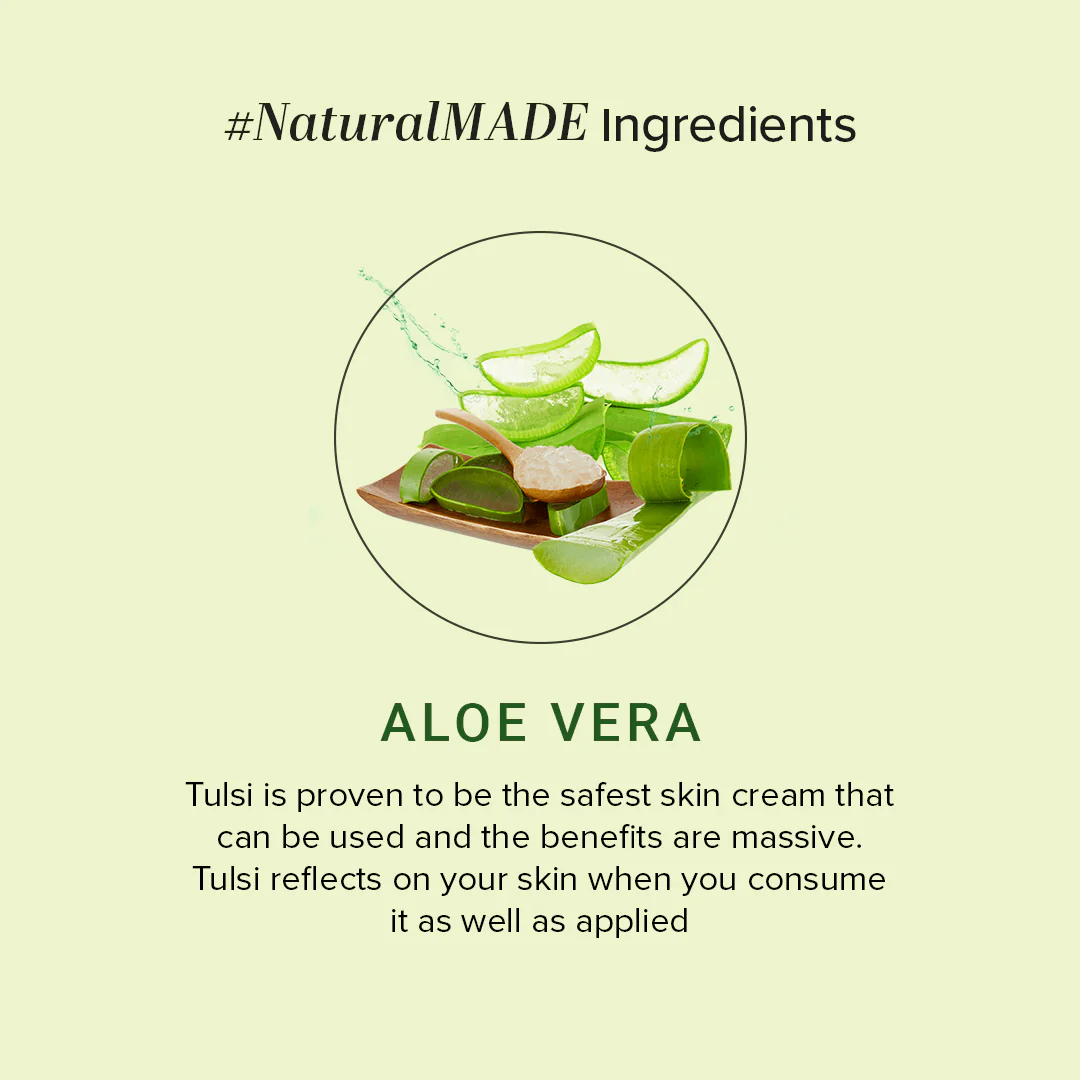 #NaturalMADE Ingredients

ALOE VERA

Tulsi is proven to be the safest skin cream that can be used and the benefits are massive. Tulsi reflects on your skin when you consume it as well as applied